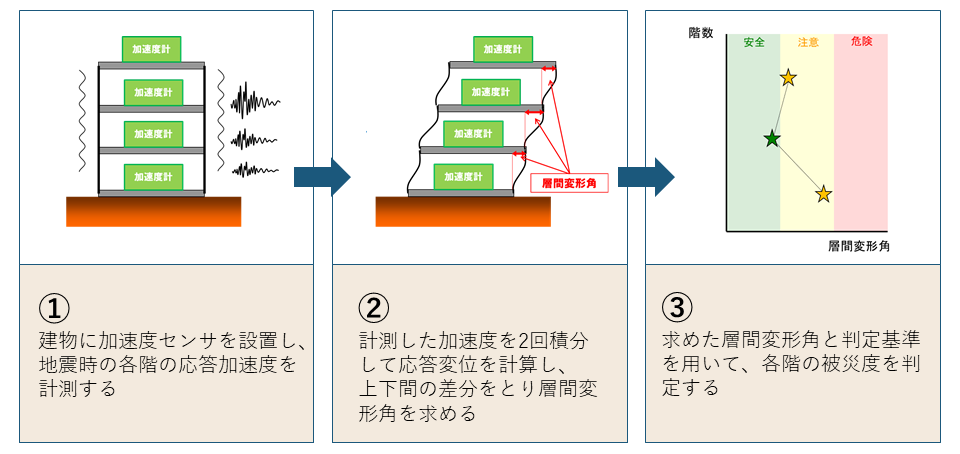 加速度計

加速度計

加速度計

加速度計

①
建物に加速度センサを設置し、地震時の各階の応答加速度を計測する

加速度計

加速度計

加速度計

加速度計

層間変形角

②
計測した加速度を2回積分して応答変位を計算し、上下間の差分をとり層間変形角を求める

階数

安全

注意

危険

層間変形角

③
求めた層間変形角と判定基準を用いて、各階の被災度を判定する